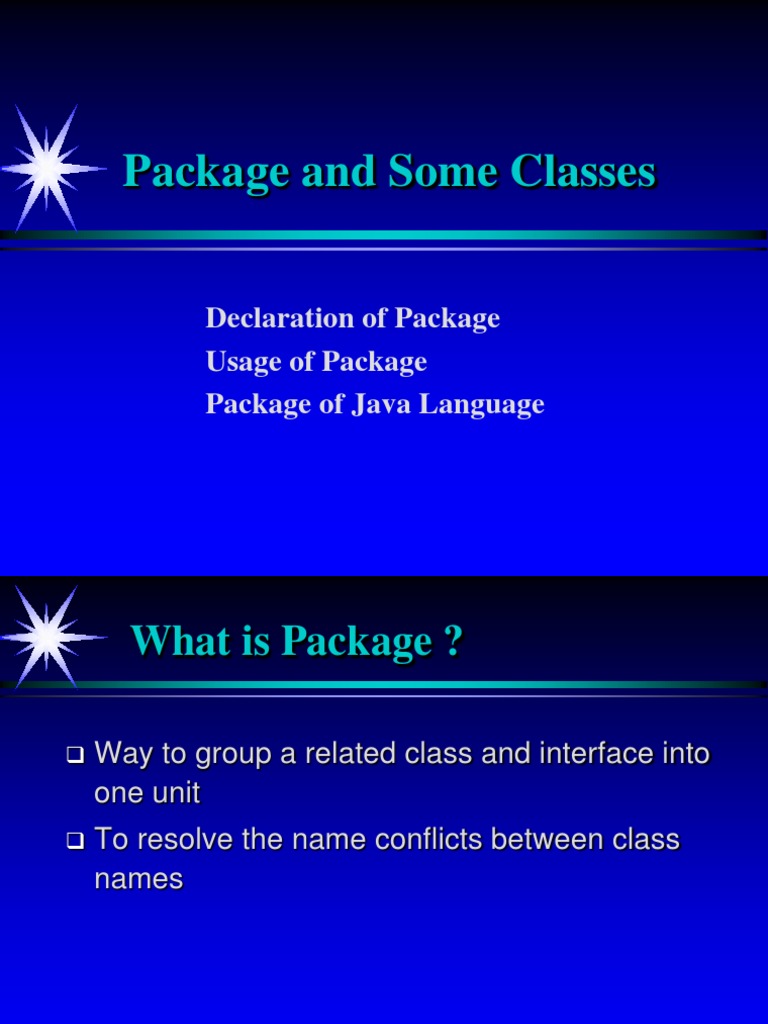 Package and Some Classes

Declaration of Package
Usage of Package
Package of Java Language

What is Package ?

❑ Way to group a related class and interface into one unit
❑ To resolve the name conflicts between class names